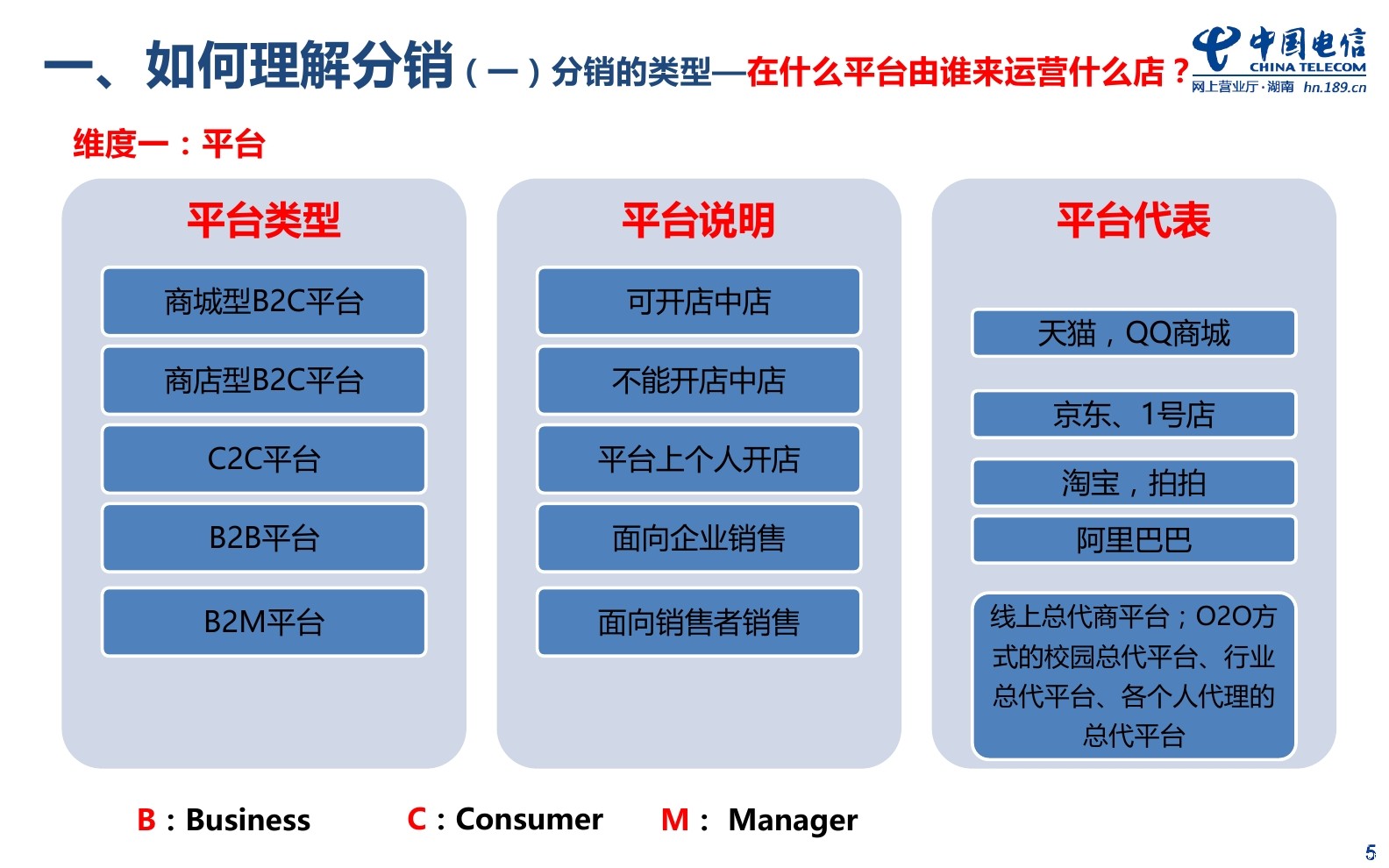 一、如何理解分销（一）分销的类型—在什么平台由谁来运营什么店？

中国电信
CHINA TELECOM
网上营业厅·湖南 hn.189.cn

维度一：平台

平台类型
商城型B2C平台
商店型B2C平台
C2C平台
B2B平台
B2M平台

平台说明
可开店中店
不能开店中店
平台上个人开店
面向企业销售
面向销售者销售

平台代表
天猫，QQ商城
京东、1号店
淘宝，拍拍
阿里巴巴
线上总代商平台；O2O方式的校园总代平台、行业总代平台、各个人代理的总代平台

B：Business C：Consumer M： Manager

5